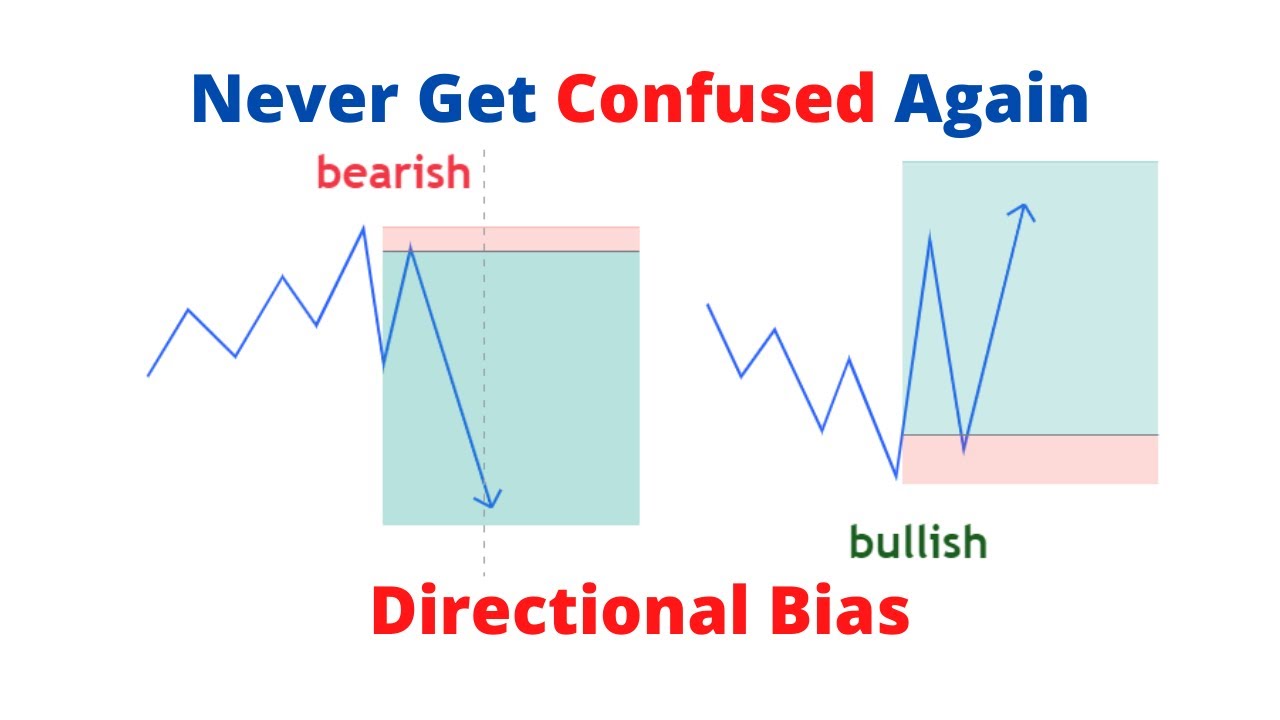 Never Get Confused Again

bearish

bullish

Directional Bias